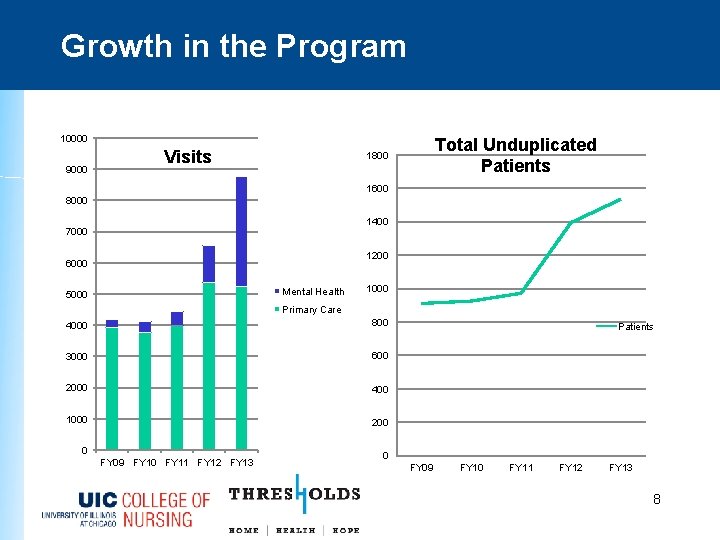 Growth in the Program

Visits

10000
9000
8000
7000
6000
5000
4000
3000
2000
1000
0

FY09 FY10 FY11 FY12 FY13

Mental Health
Primary Care

Total Unduplicated Patients

1800
1600
1400
1200
1000
800
600
400
200
0

FY09 FY10 FY11 FY12 FY13

Patients

UIC COLLEGE OF NURSING
UNIVERSITY OF ILLINOIS AT CHICAGO

THRESHOLDS
HOME | HEALTH | HOPE

8